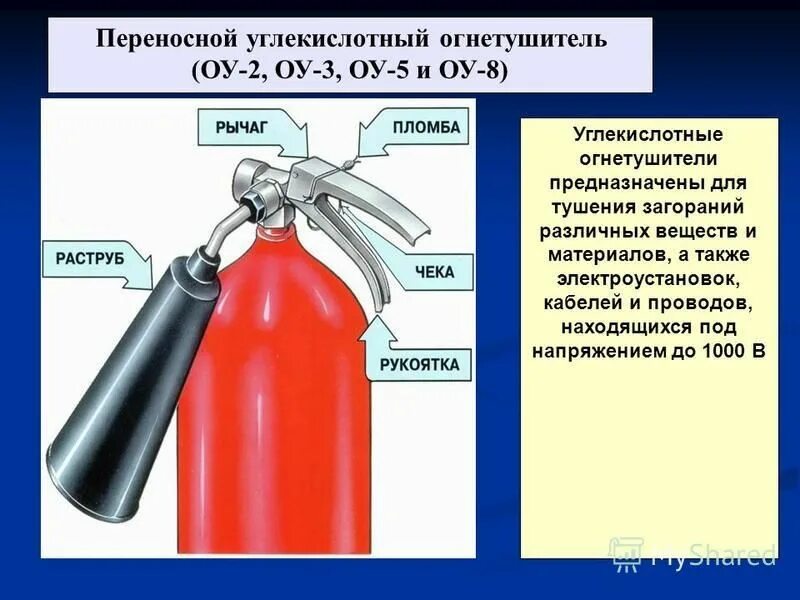 Переносной углекислотный огнетушитель
(ОУ-2, ОУ-3, ОУ-5 и ОУ-8)

РЫЧАГ

ПЛОМБА

РАСТРУБ

ЧЕКА

РУКОЯТКА

Углекислотные огнетушители предназначены для тушения загораний различных веществ и материалов, а также электроустановок, кабелей и проводов, находящихся под напряжением до 1000 В

MyShared